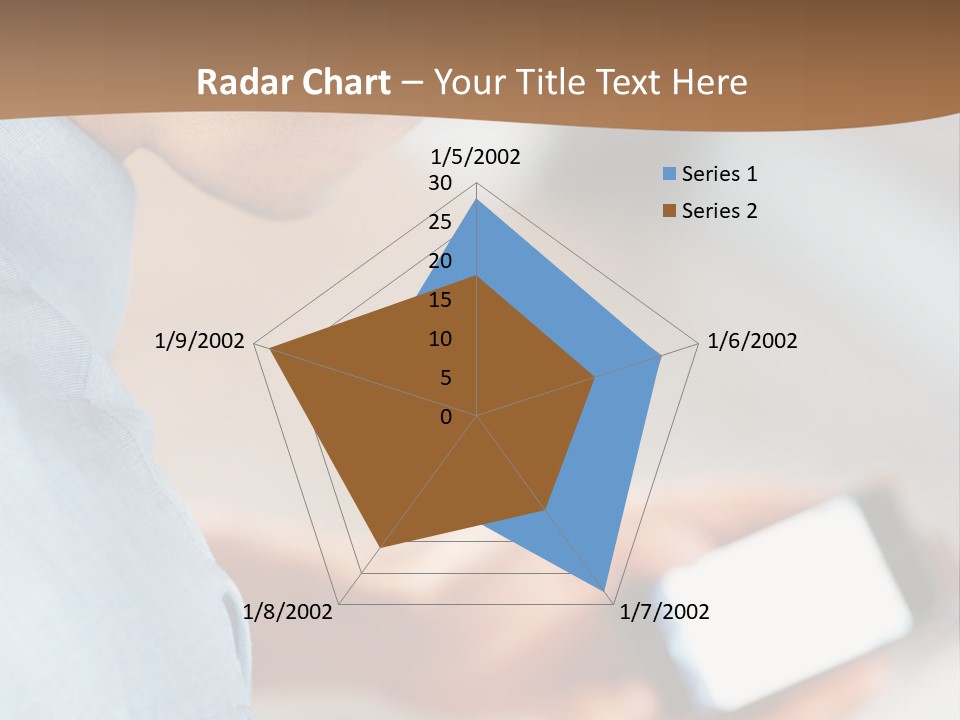 Radar Chart – Your Title Text Here

1/5/2002
30
25
20
15
10
5
0
1/6/2002
1/7/2002
1/8/2002
1/9/2002

Series 1
Series 2